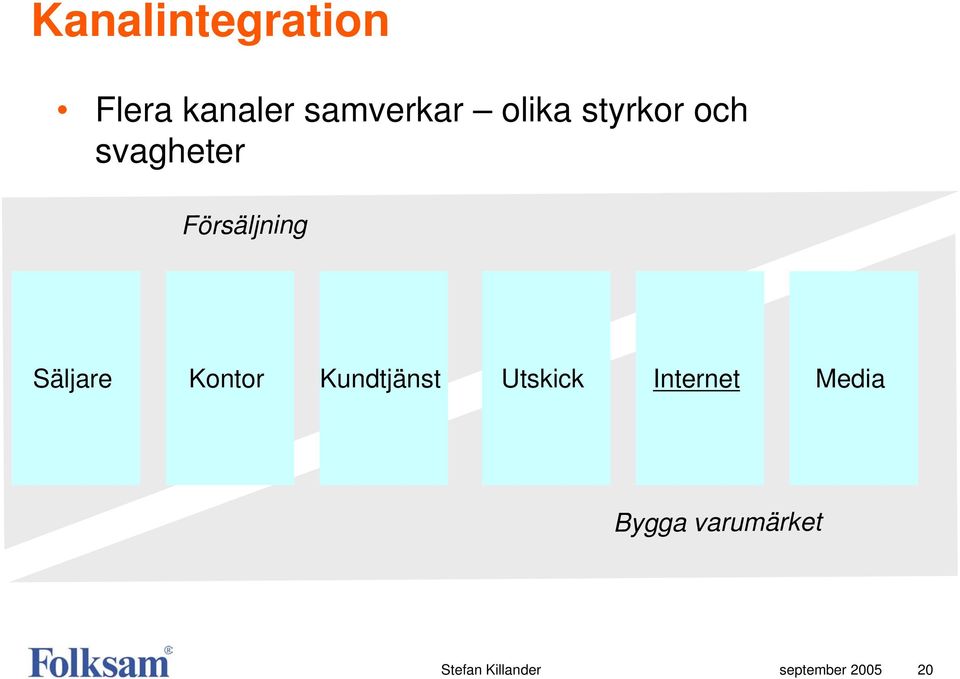 Kanalintegration

• Flera kanaler samverkar – olika styrkor och svagheter

Försäljning

Säljare

Kontor

Kundtjänst

Utskick

Internet

Media

Bygga varumärket

Folksam®

Stefan Killander

september 2005

20